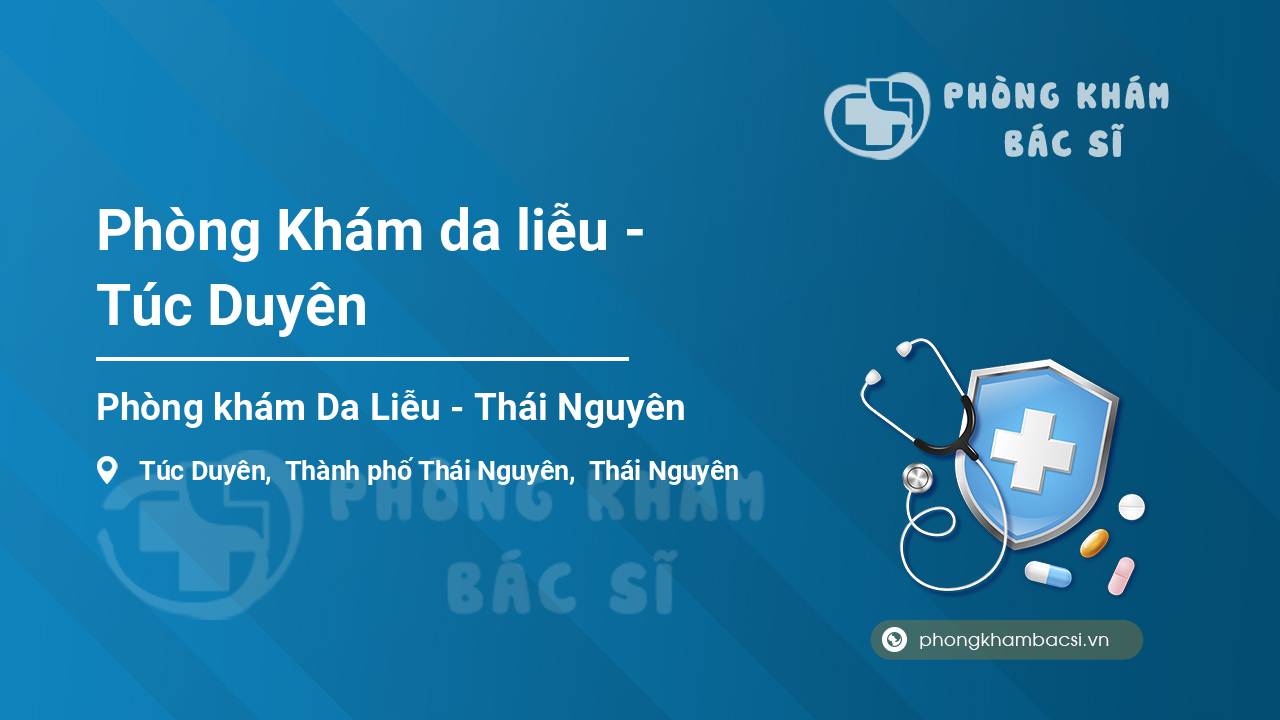 PHÒNG KHÁM BÁC SĨ

Phòng Khám da liễu - Túc Duyên

Phòng khám Da Liễu - Thái Nguyên

Túc Duyên, Thành phố Thái Nguyên, Thái Nguyên

PHÒNG KHÁM BÁC SĨ

phongkhambacsi.vn